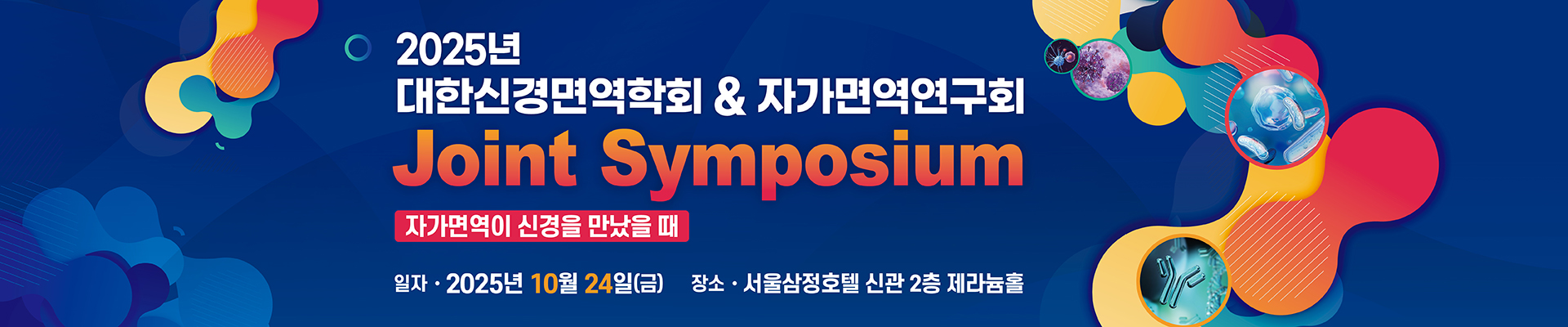 2025년
대한신경면역학회 & 자가면역연구회
Joint Symposium

자가면역이 신경을 만났을 때

일자 · 2025년 10월 24일(금)   장소 · 서울삼정호텔 신관 2층 제라늄홀